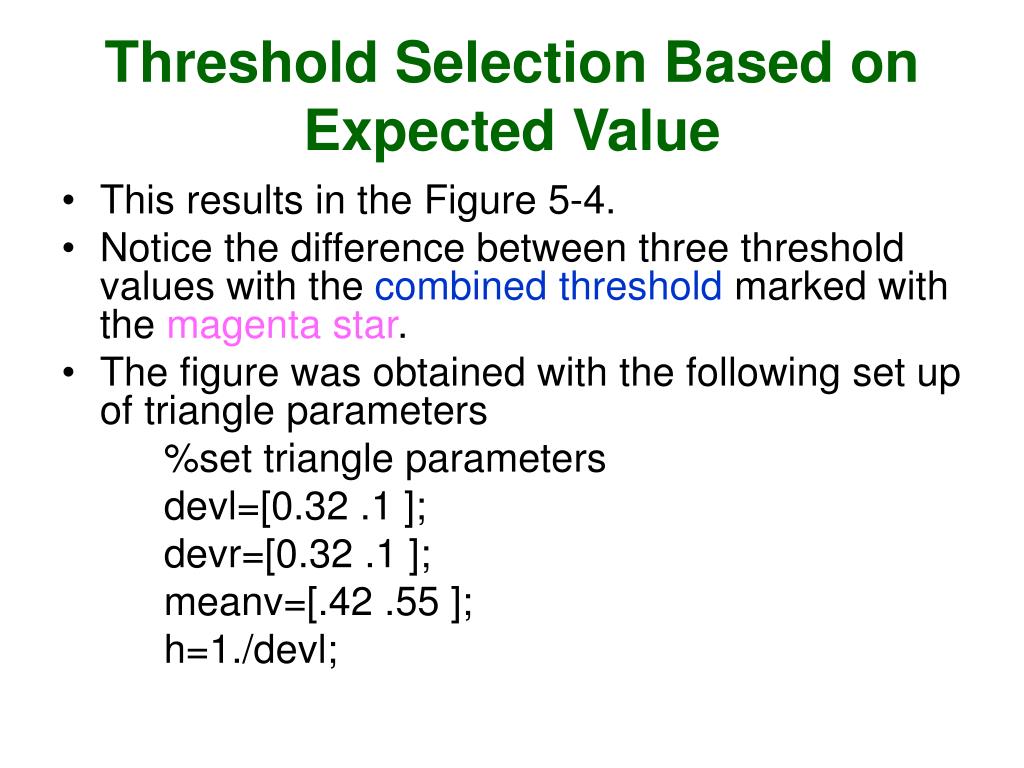 Threshold Selection Based on Expected Value

• This results in the Figure 5-4.
• Notice the difference between three threshold values with the combined threshold marked with the magenta star.
• The figure was obtained with the following set up of triangle parameters

%set triangle parameters
devl=[0.32 .1 ];
devr=[0.32 .1 ];
meanv=[.42 .55 ];
h=1./devl;